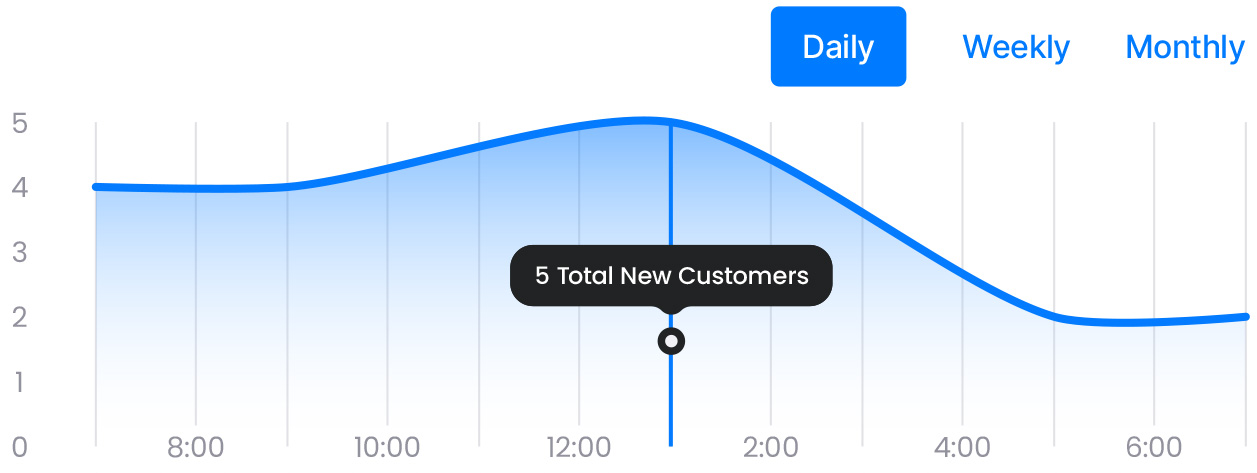 Daily Weekly Monthly

5
4
3
2
1
0

5 Total New Customers

8:00 10:00 12:00 2:00 4:00 6:00